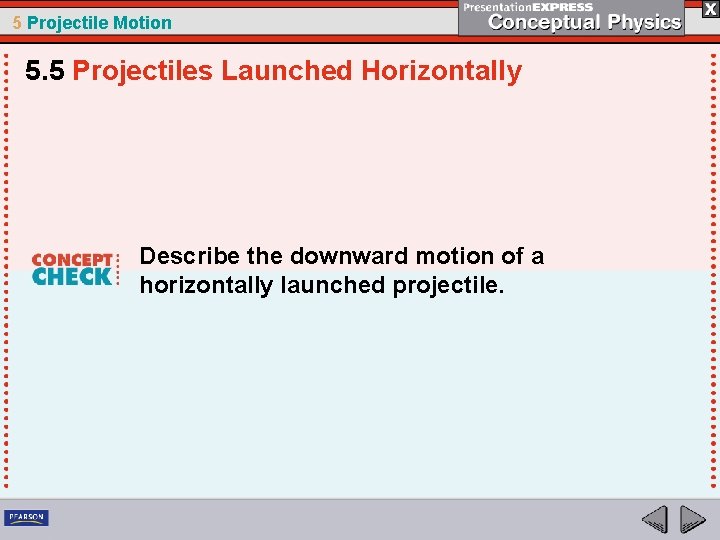 5 Projectile Motion

PresentationEXPRESS
Conceptual Physics

X

5.5 Projectiles Launched Horizontally

CONCEPT CHECK

Describe the downward motion of a horizontally launched projectile.

PEARSON